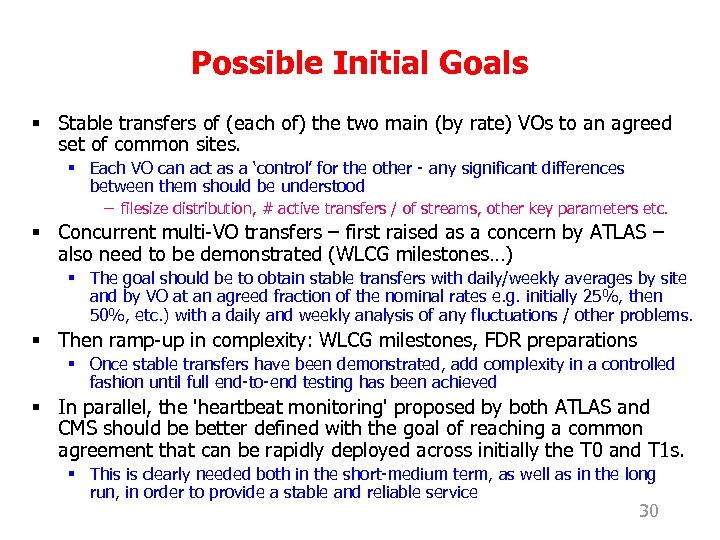 Possible Initial Goals

▪ Stable transfers of (each of) the two main (by rate) VOs to an agreed set of common sites.
▪ Each VO can act as a 'control' for the other - any significant differences between them should be understood
– filesize distribution, # active transfers / of streams, other key parameters etc.

▪ Concurrent multi-VO transfers – first raised as a concern by ATLAS – also need to be demonstrated (WLCG milestones…)
▪ The goal should be to obtain stable transfers with daily/weekly averages by site and by VO at an agreed fraction of the nominal rates e.g. initially 25%, then 50%, etc.) with a daily and weekly analysis of any fluctuations / other problems.

▪ Then ramp-up in complexity: WLCG milestones, FDR preparations
▪ Once stable transfers have been demonstrated, add complexity in a controlled fashion until full end-to-end testing has been achieved

▪ In parallel, the 'heartbeat monitoring' proposed by both ATLAS and CMS should be better defined with the goal of reaching a common agreement that can be rapidly deployed across initially the T0 and T1s.
▪ This is clearly needed both in the short-medium term, as well as in the long run, in order to provide a stable and reliable service

30